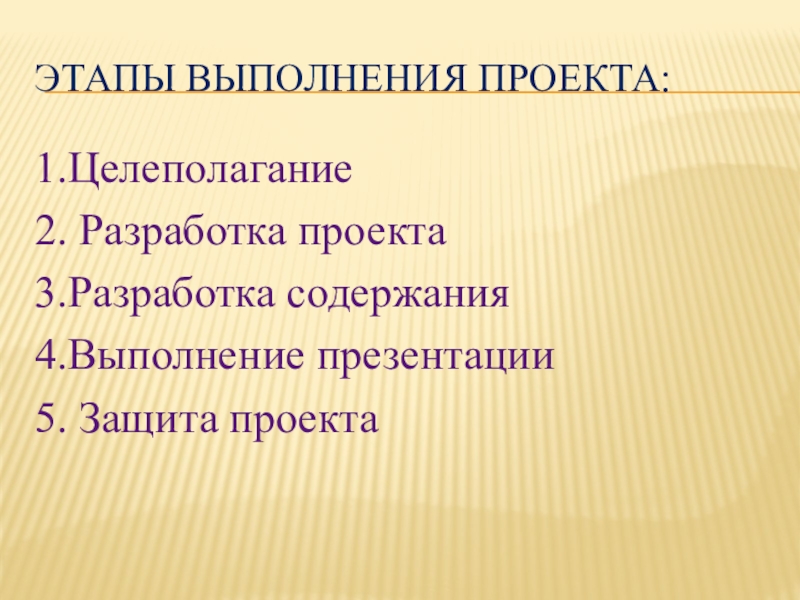 ЭТАПЫ ВЫПОЛНЕНИЯ ПРОЕКТА:

1.Целеполагание
2. Разработка проекта
3.Разработка содержания
4.Выполнение презентации
5. Защита проекта